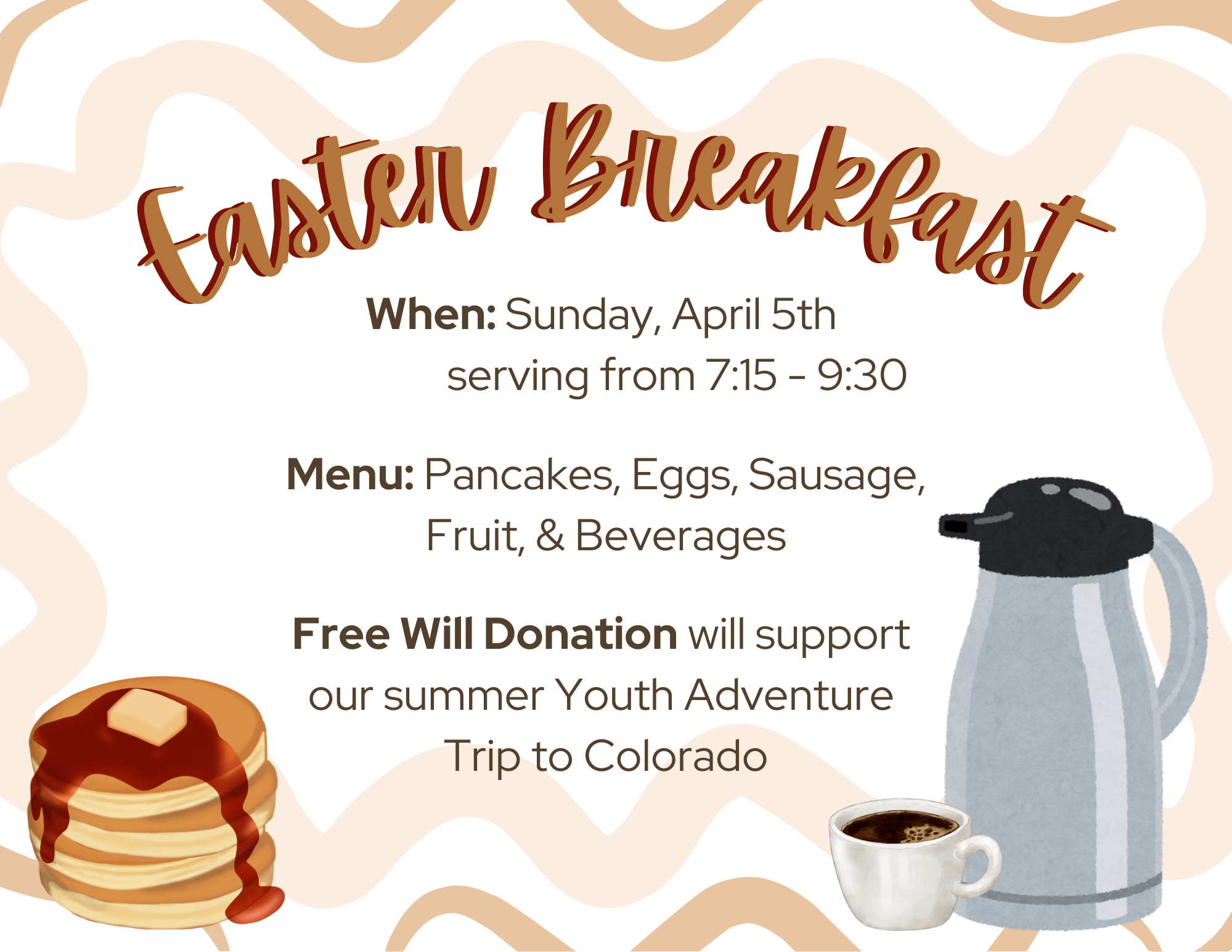 Easter Breakfast

When: Sunday, April 5th
serving from 7:15 - 9:30

Menu: Pancakes, Eggs, Sausage, Fruit, & Beverages

Free Will Donation will support our summer Youth Adventure Trip to Colorado